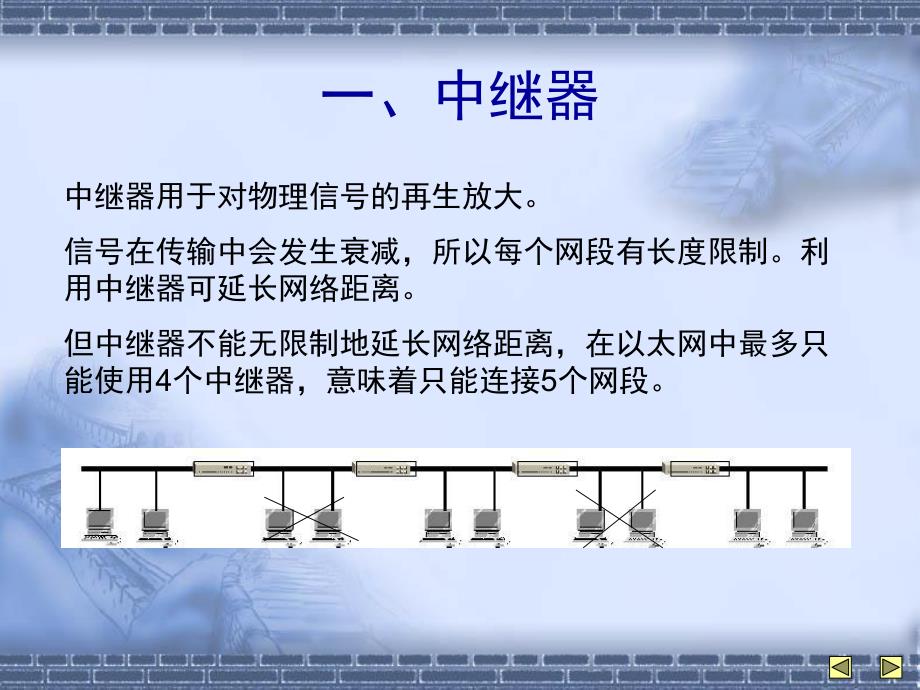 一、中继器

中继器用于对物理信号的再生放大。

信号在传输中会发生衰减，所以每个网段有长度限制。利用中继器可延长网络距离。

但中继器不能无限制地延长网络距离，在以太网中最多只能使用4个中继器，意味着只能连接5个网段。